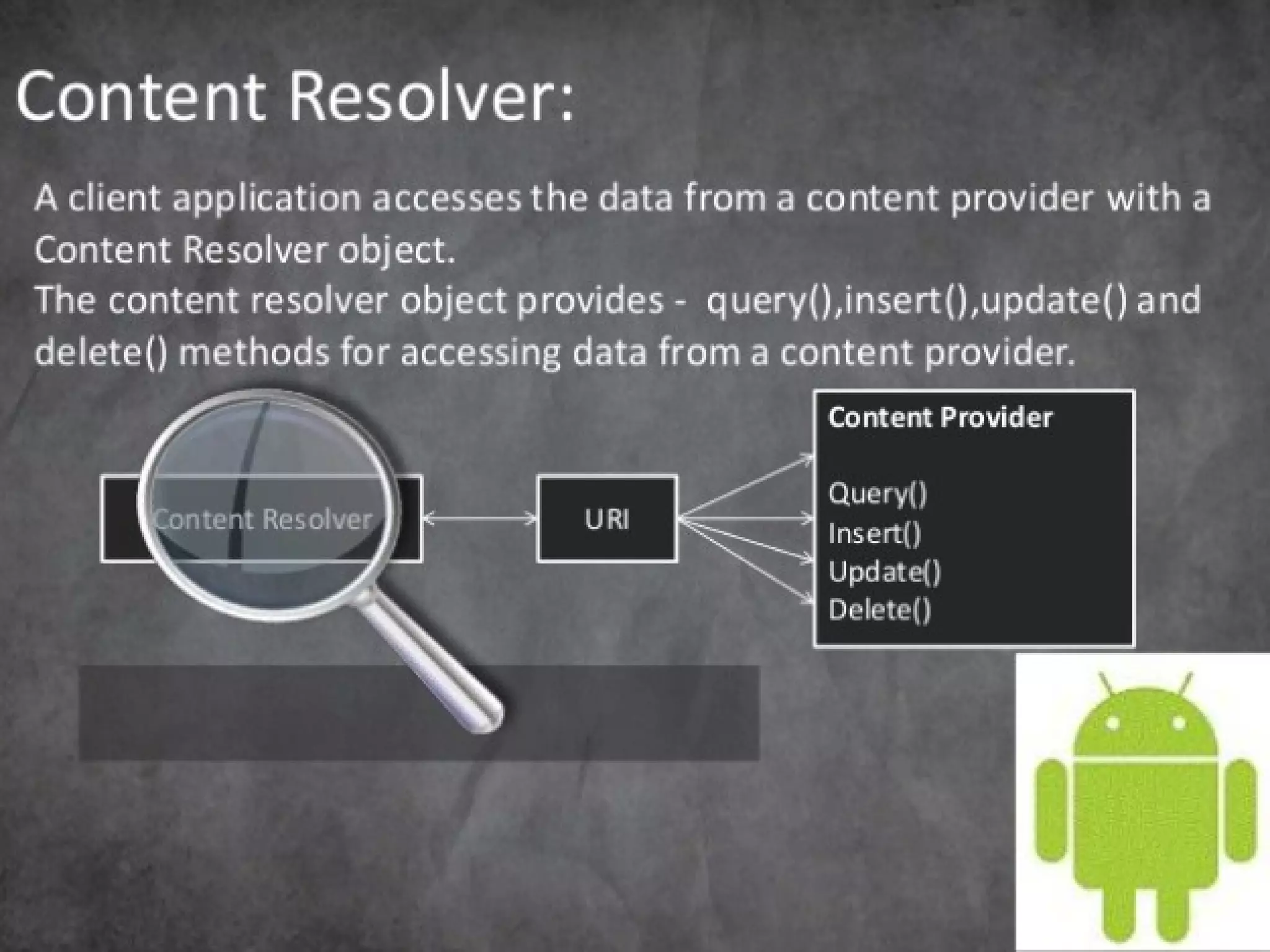 Content Resolver:

A client application accesses the data from a content provider with a Content Resolver object.
The content resolver object provides - query(),insert(),update() and delete() methods for accessing data from a content provider.

Content Resolver

URI

Content Provider

Query()
Insert()
Update()
Delete()